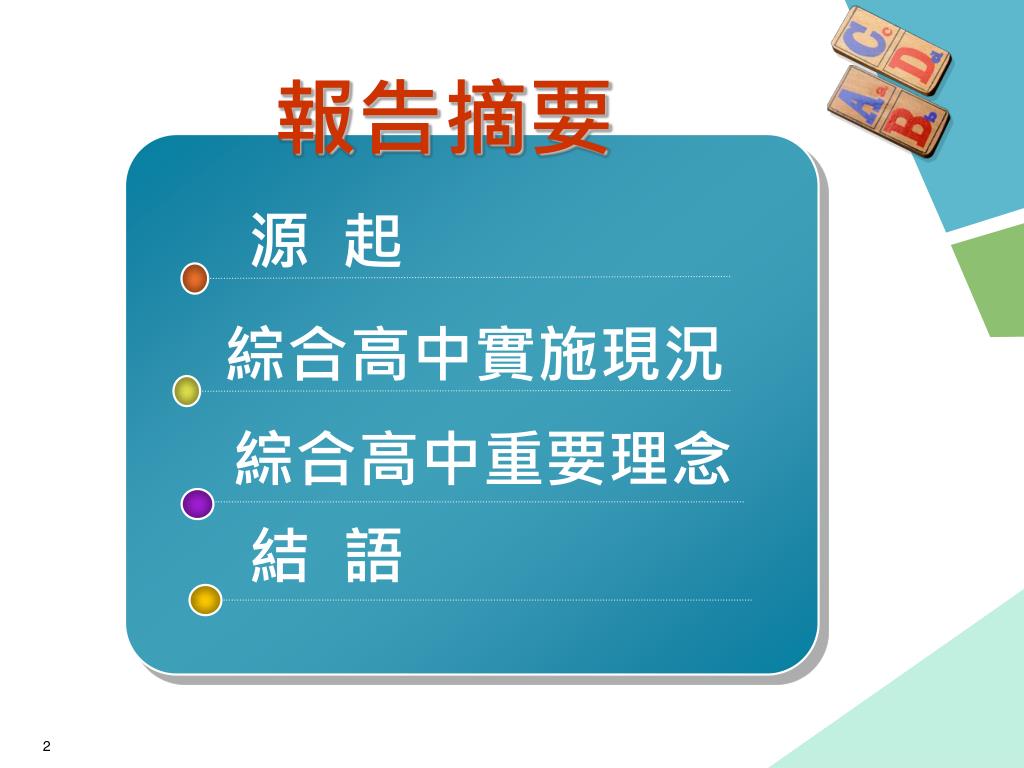 報告摘要

源 起

綜合高中實施現況

綜合高中重要理念

結 語

2